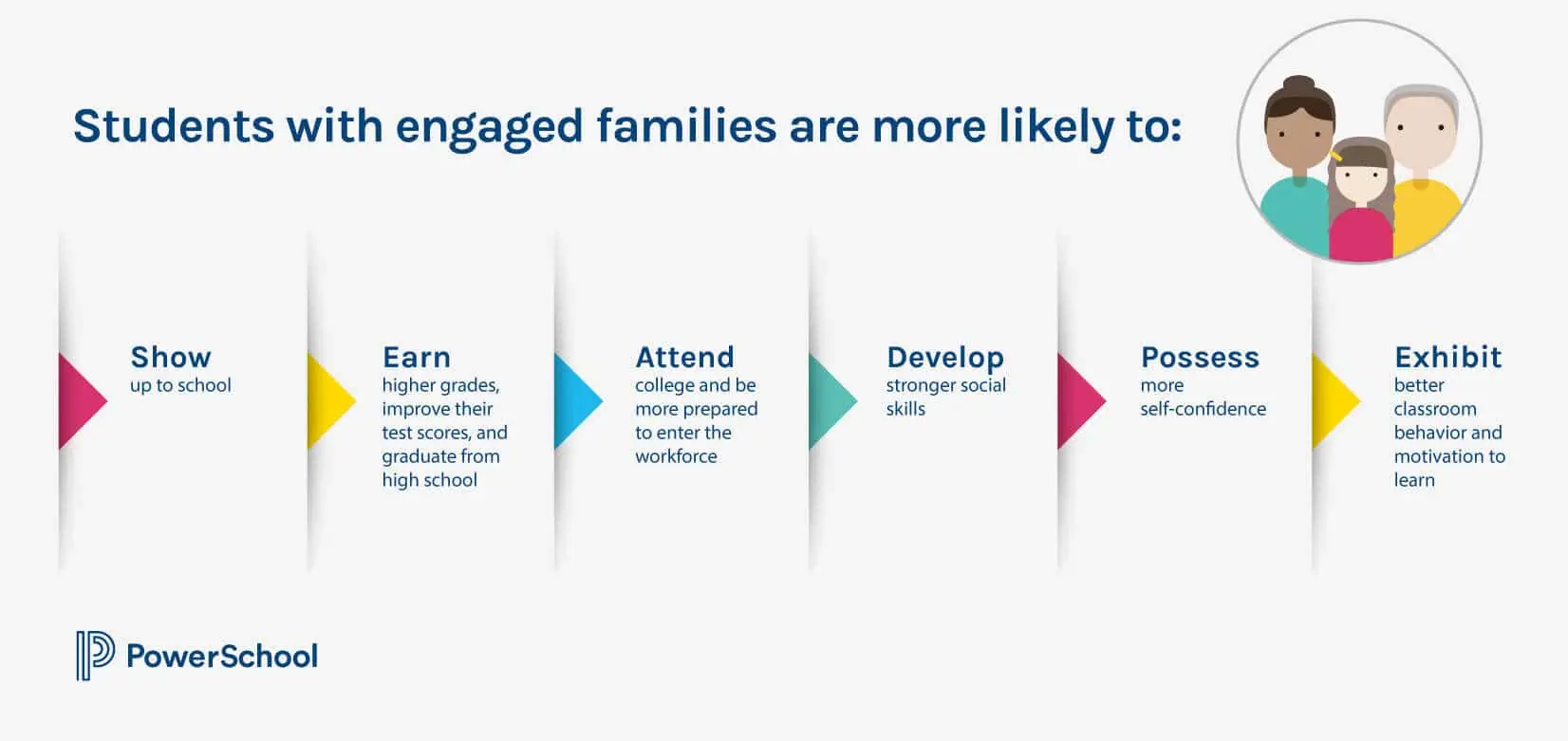 Students with engaged families are more likely to:

Show
up to school

Earn
higher grades, improve their test scores, and graduate from high school

Attend
college and be more prepared to enter the workforce

Develop
stronger social skills

Possess
more self-confidence

Exhibit
better classroom behavior and motivation to learn

PowerSchool